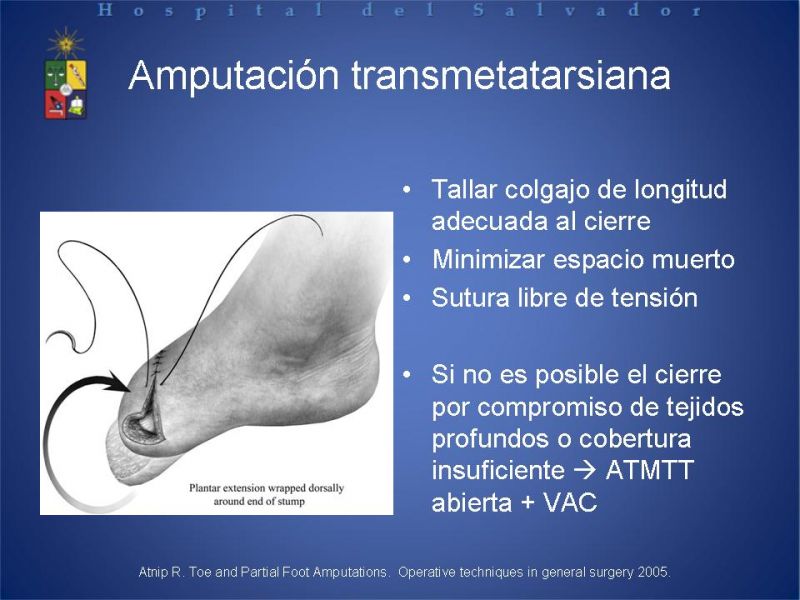 Hospital del Salvador

Amputación transmetatarsiana

Plantar extension wrapped dorsally around end of stump

• Tallar colgajo de longitud adecuada al cierre
• Minimizar espacio muerto
• Sutura libre de tensión

• Si no es posible el cierre por compromiso de tejidos profundos o cobertura insuficiente → ATMTT abierta + VAC

Atnip R. Toe and Partial Foot Amputations. Operative techniques in general surgery 2005.